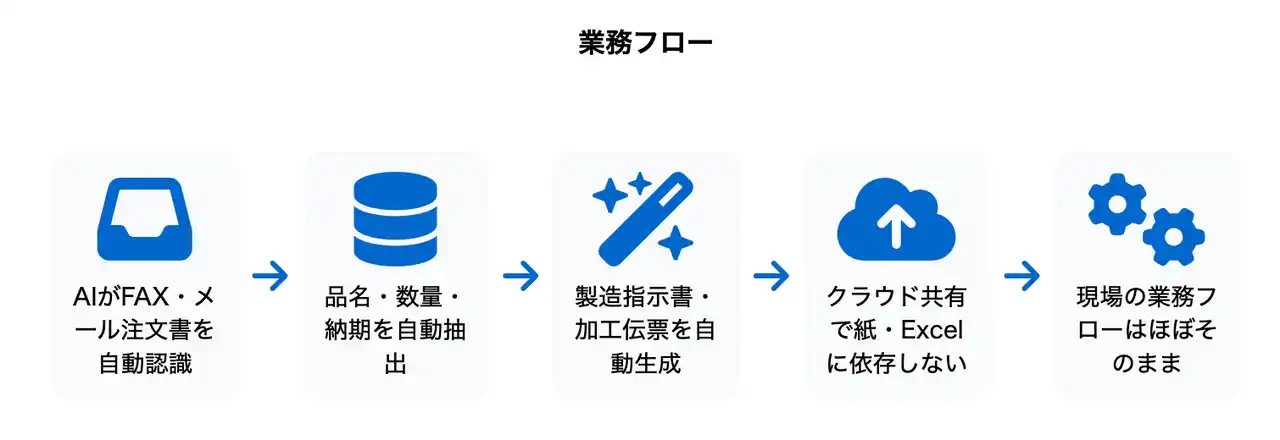 業務フロー

AIがFAX・メール注文書を自動認識

品名・数量・納期を自動抽出

製造指示書・加工伝票を自動生成

クラウド共有で紙・Excelに依存しない

現場の業務フローはほぼそのまま